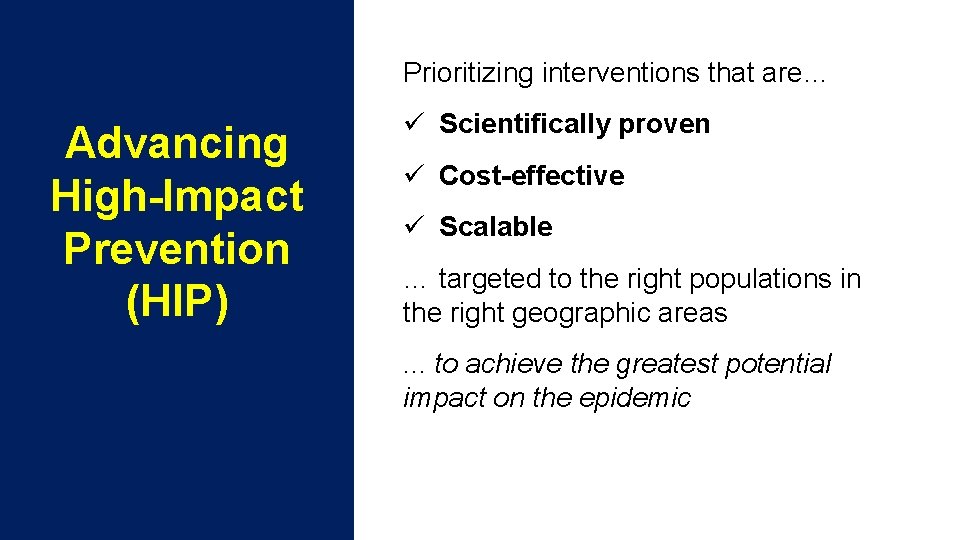 Advancing High-Impact Prevention (HIP)

Prioritizing interventions that are…

✓ Scientifically proven

✓ Cost-effective

✓ Scalable

… targeted to the right populations in the right geographic areas

… to achieve the greatest potential impact on the epidemic